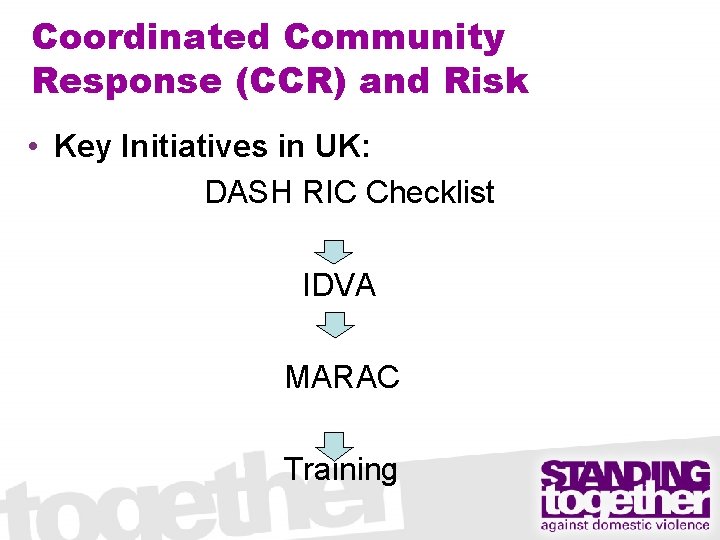 Coordinated Community Response (CCR) and Risk

• Key Initiatives in UK:

DASH RIC Checklist

IDVA

MARAC

Training

together

STANDING together against domestic violence